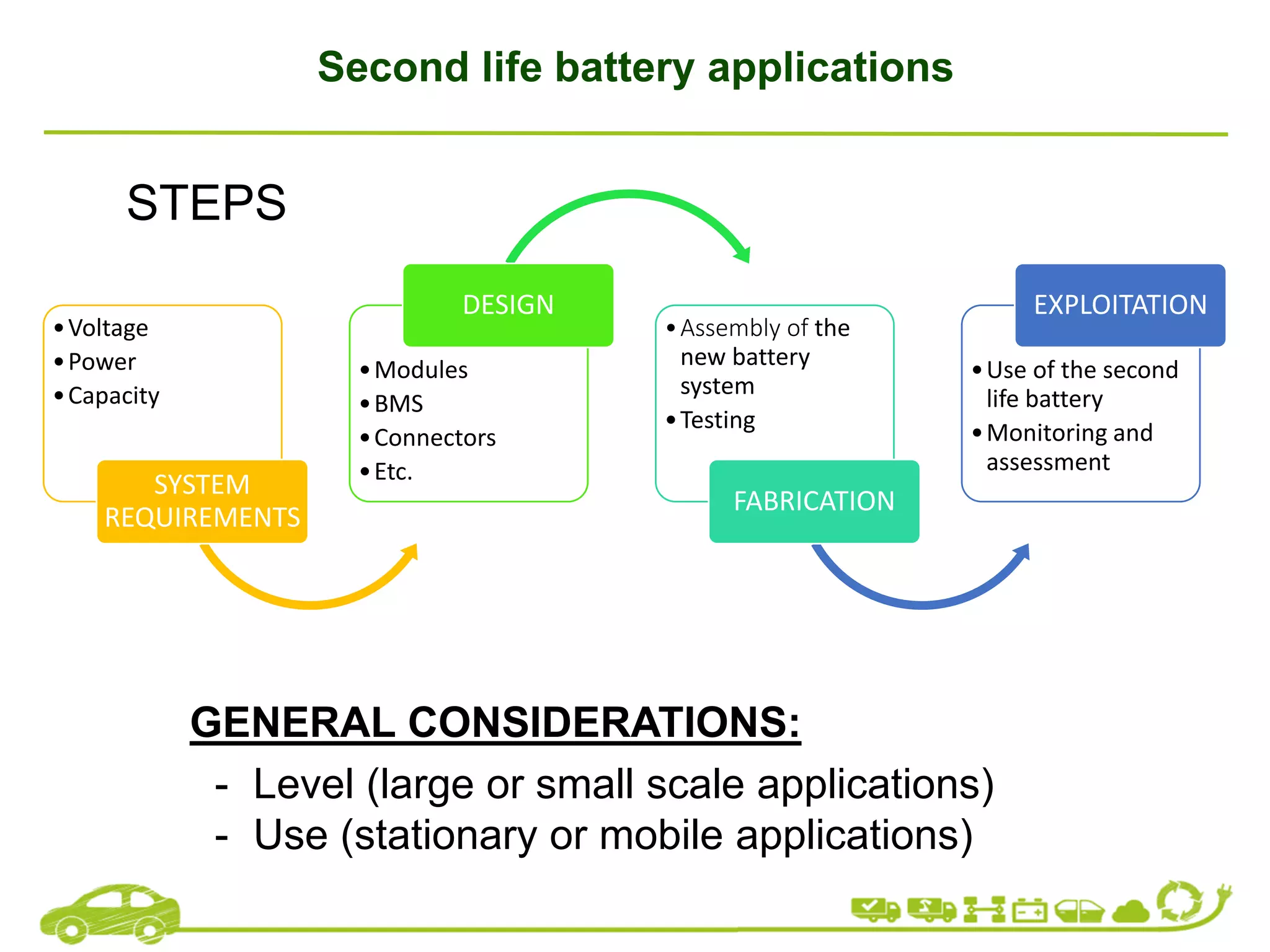 Second life battery applications

STEPS

• Voltage
• Power
• Capacity

SYSTEM REQUIREMENTS

DESIGN

• Modules
• BMS
• Connectors
• Etc.

• Assembly of the new battery system
• Testing

FABRICATION

EXPLOITATION

• Use of the second life battery
• Monitoring and assessment

GENERAL CONSIDERATIONS:
- Level (large or small scale applications)
- Use (stationary or mobile applications)